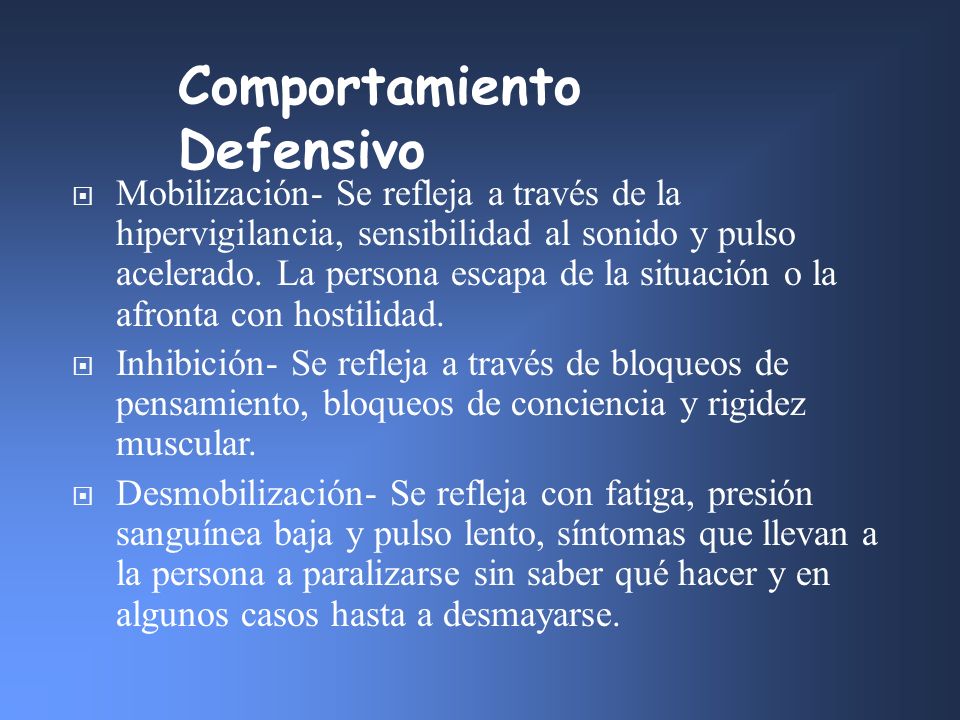 Comportamiento Defensivo

Mobilización- Se refleja a través de la hipervigilancia, sensibilidad al sonido y pulso acelerado. La persona escapa de la situación o la afronta con hostilidad.

Inhibición- Se refleja a través de bloqueos de pensamiento, bloqueos de conciencia y rigidez muscular.

Desmobilización- Se refleja con fatiga, presión sanguínea baja y pulso lento, síntomas que llevan a la persona a paralizarse sin saber qué hacer y en algunos casos hasta a desmayarse.